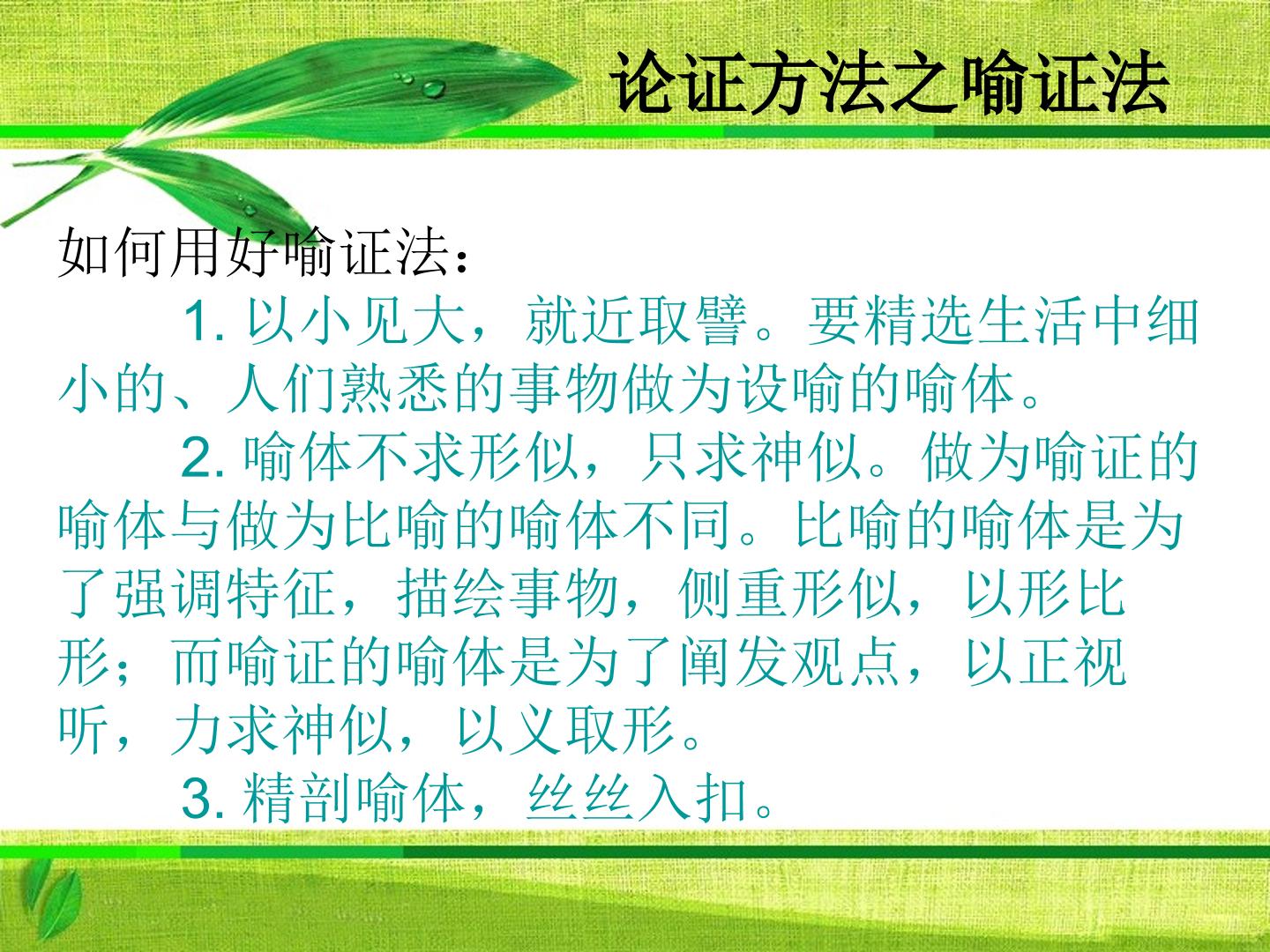 论证方法之喻证法

如何用好喻证法：

1. 以小见大，就近取譬。要精选生活中细小的、人们熟悉的事物做为设喻的喻体。

2. 喻体不求形似，只求神似。做为喻证的喻体与做为比喻的喻体不同。比喻的喻体是为了强调特征，描绘事物，侧重形似，以形比形；而喻证的喻体是为了阐发观点，以正视听，力求神似，以义取形。

3. 精剖喻体，丝丝入扣。